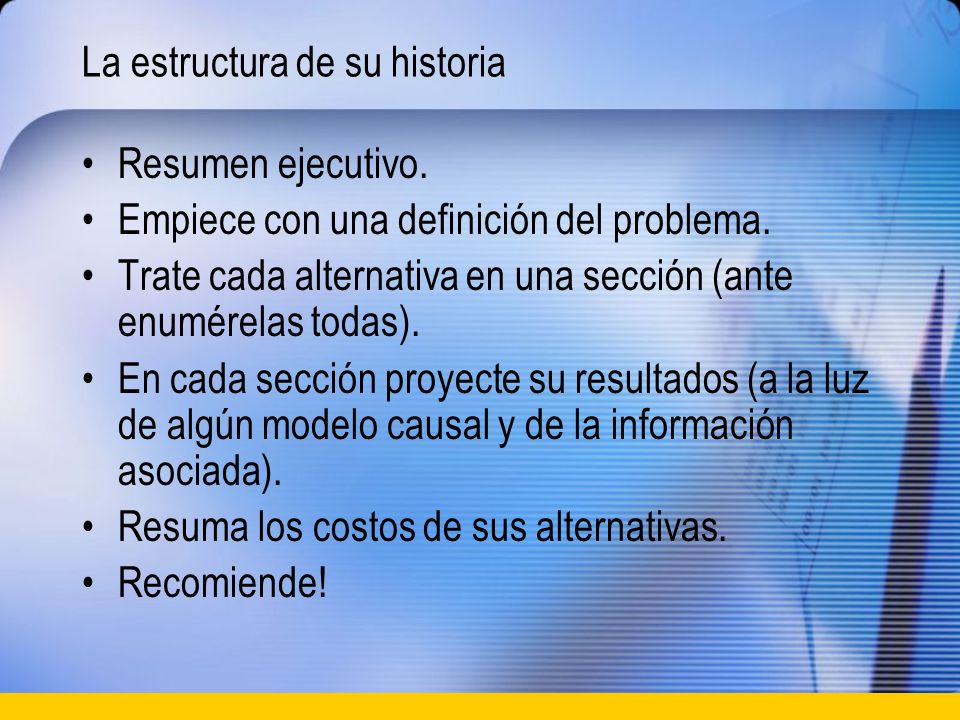 La estructura de su historia

• Resumen ejecutivo.
• Empiece con una definición del problema.
• Trate cada alternativa en una sección (ante enumérelas todas).
• En cada sección proyecte su resultados (a la luz de algún modelo causal y de la información asociada).
• Resuma los costos de sus alternativas.
• Recomiende!